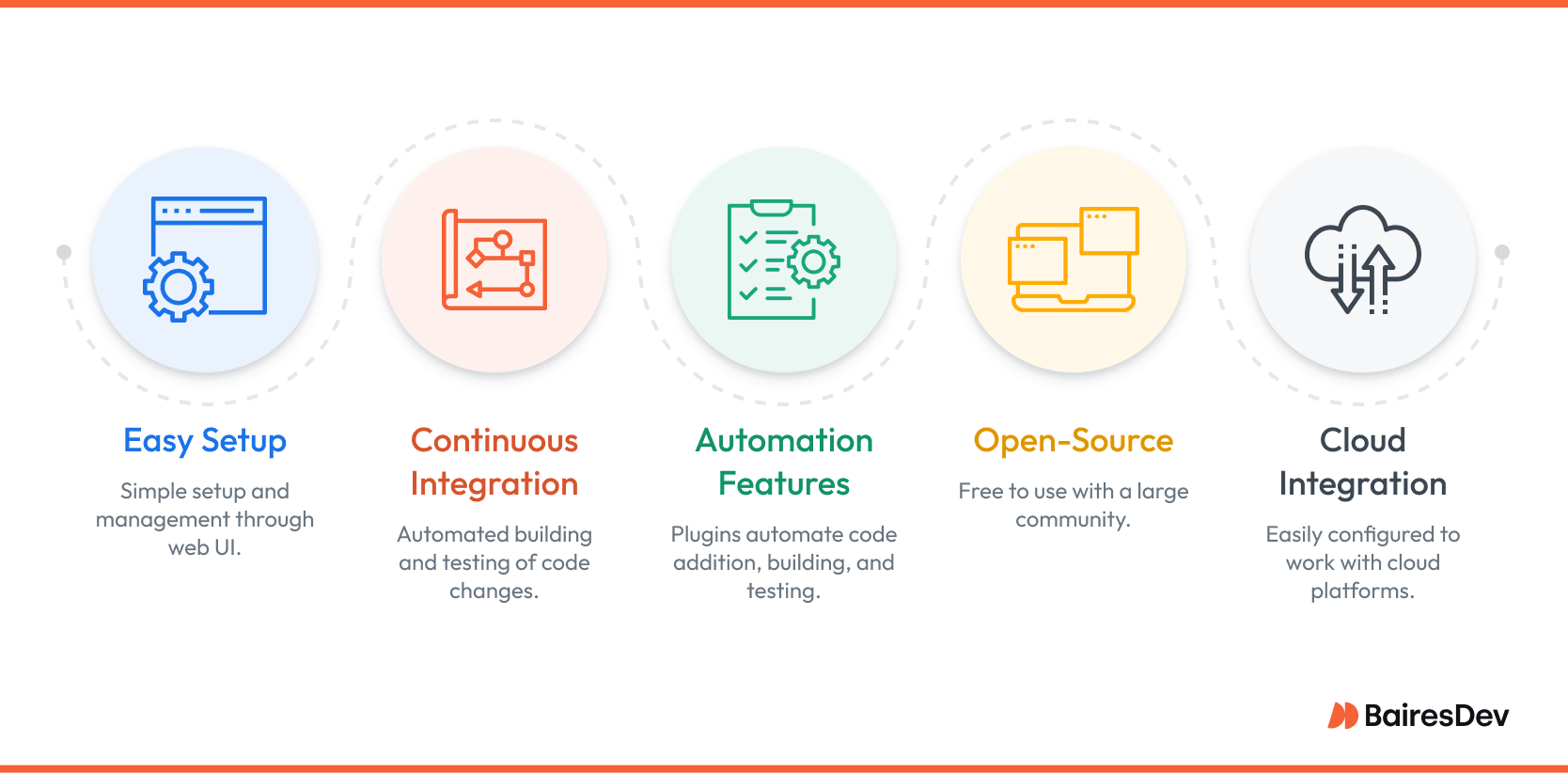 Easy Setup

Simple setup and management through web UI.

Continuous Integration

Automated building and testing of code changes.

Automation Features

Plugins automate code addition, building, and testing.

Open-Source

Free to use with a large community.

Cloud Integration

Easily configured to work with cloud platforms.

BairesDev